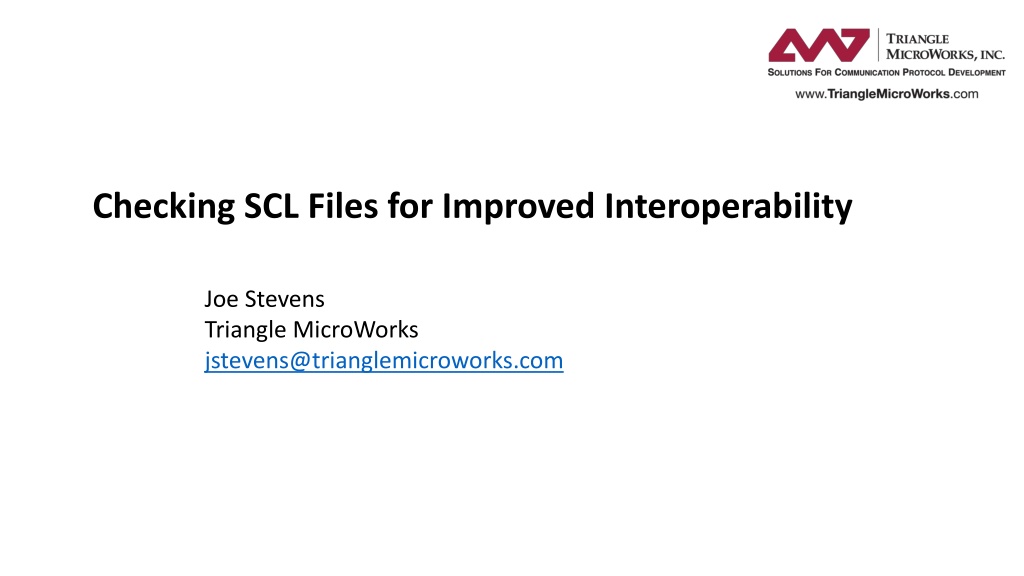 TRIANGLE
MICROWORKS, INC.
SOLUTIONS FOR COMMUNICATION PROTOCOL DEVELOPMENT
www.TriangleMicroWorks.com

Checking SCL Files for Improved Interoperability

Joe Stevens
Triangle MicroWorks
jstevens@trianglemicroworks.com